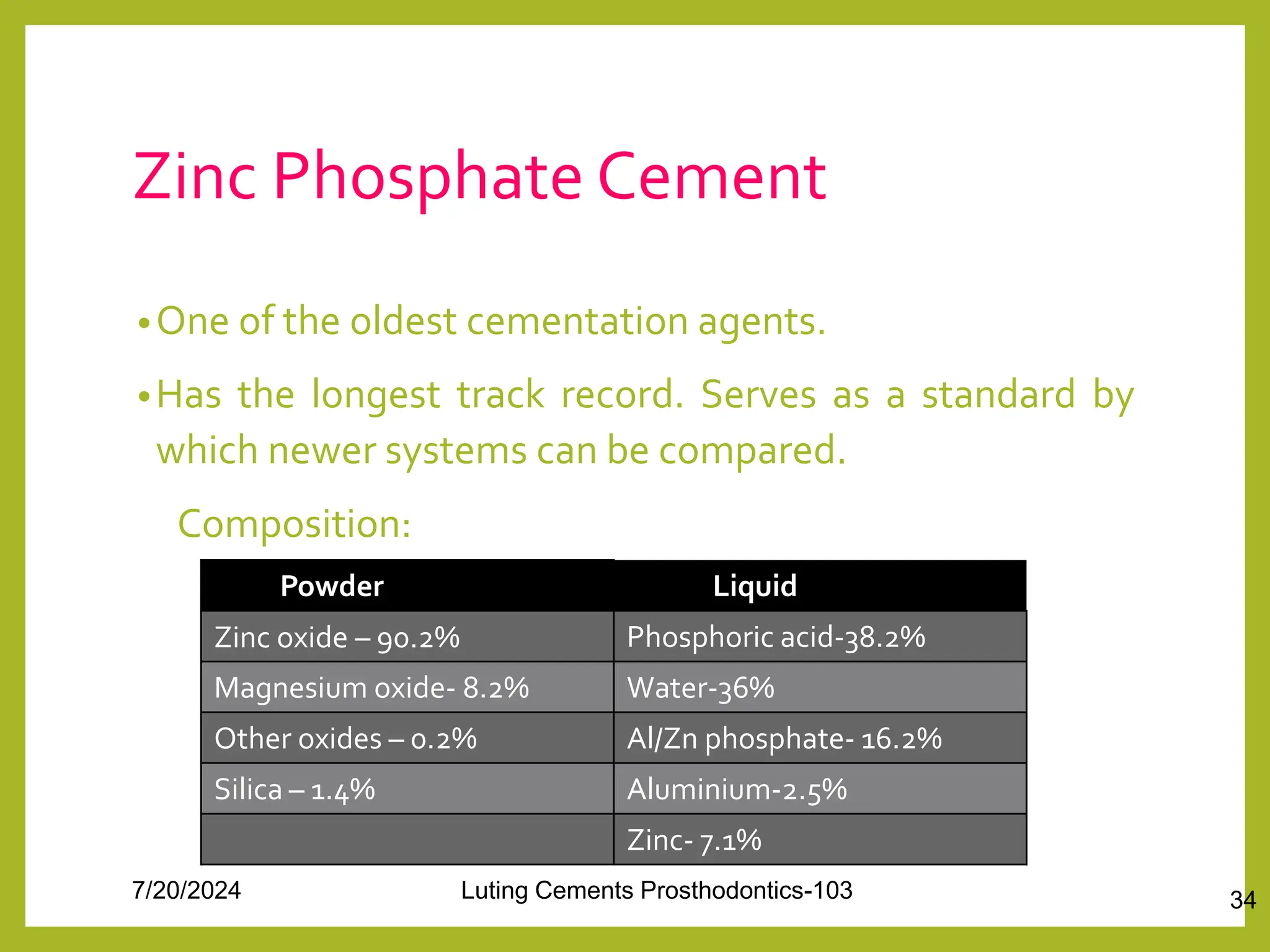 Zinc Phosphate Cement

• One of the oldest cementation agents.

• Has the longest track record. Serves as a standard by which newer systems can be compared.

Composition:

| Powder | Liquid |
|---|---|
| Zinc oxide – 90.2% | Phosphoric acid-38.2% |
| Magnesium oxide- 8.2% | Water-36% |
| Other oxides – 0.2% | Al/Zn phosphate- 16.2% |
| Silica – 1.4% | Aluminium-2.5% |
| | Zinc- 7.1% |

7/20/2024

Luting Cements Prosthodontics-103

34